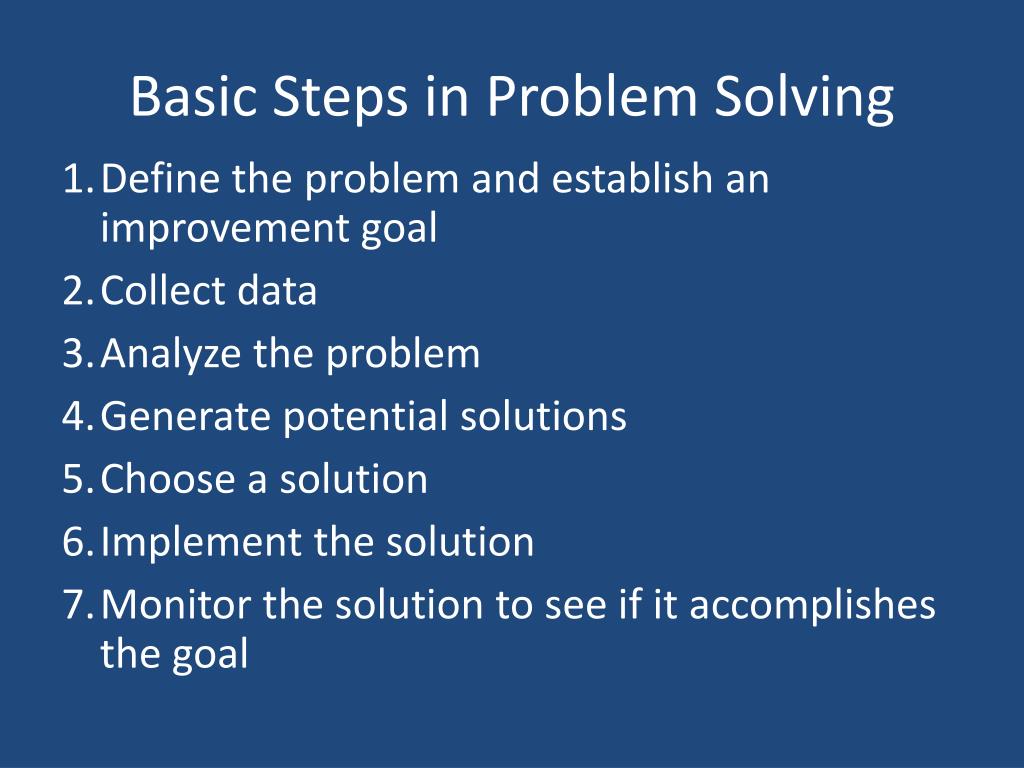 Basic Steps in Problem Solving

1. Define the problem and establish an improvement goal
2. Collect data
3. Analyze the problem
4. Generate potential solutions
5. Choose a solution
6. Implement the solution
7. Monitor the solution to see if it accomplishes the goal